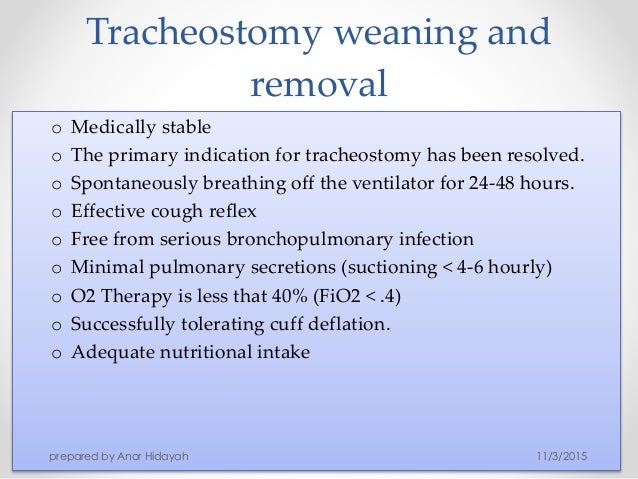 Tracheostomy weaning and removal

o Medically stable
o The primary indication for tracheostomy has been resolved.
o Spontaneously breathing off the ventilator for 24-48 hours.
o Effective cough reflex
o Free from serious bronchopulmonary infection
o Minimal pulmonary secretions (suctioning < 4-6 hourly)
o O2 Therapy is less that 40% (FiO2 < .4)
o Successfully tolerating cuff deflation.
o Adequate nutritional intake

prepared by Anar Hidayah

11/3/2015